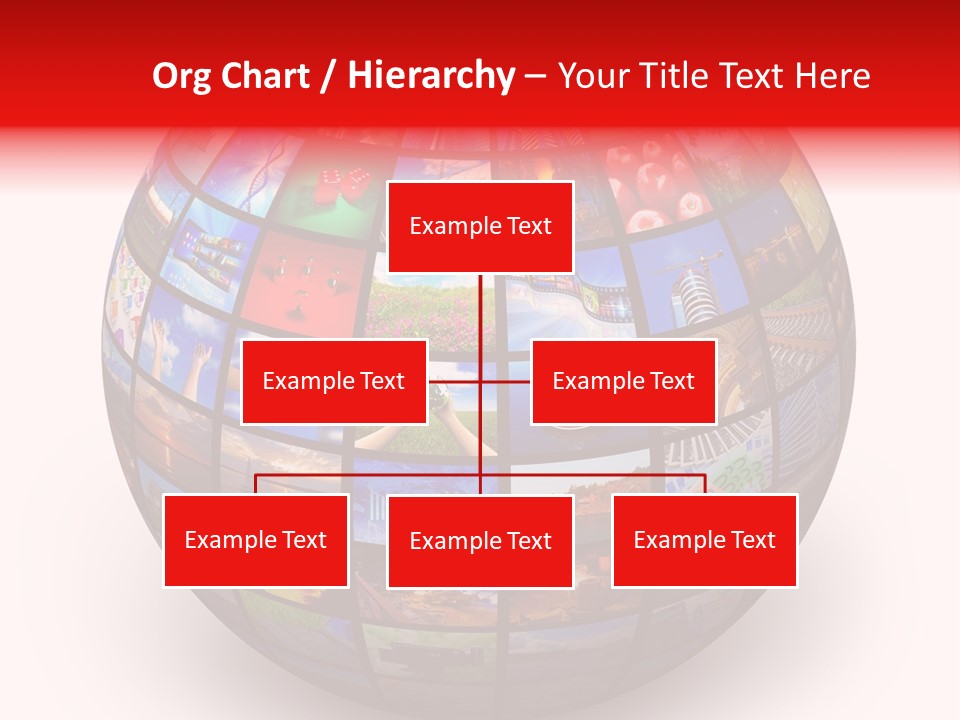 Org Chart / Hierarchy – Your Title Text Here

Example Text

Example Text

Example Text

Example Text

Example Text

Example Text